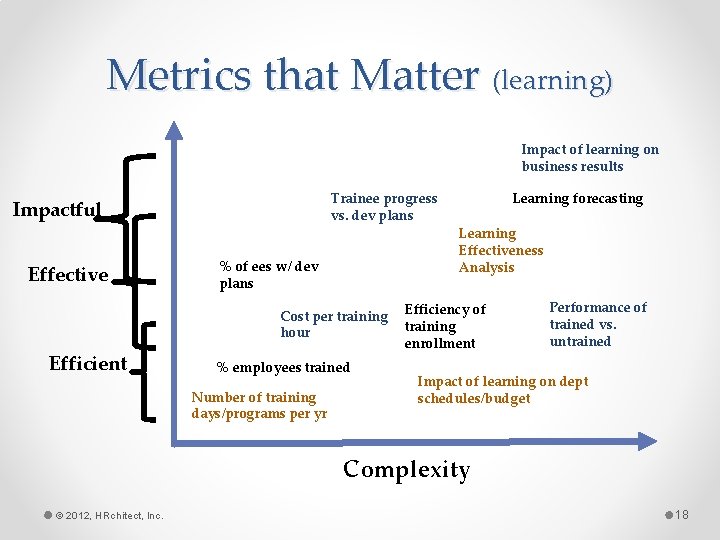 Metrics that Matter (learning)

Impactful

Effective

Efficient

Impact of learning on business results

Trainee progress vs. dev plans

Learning forecasting

Learning Effectiveness Analysis

% of ees w/ dev plans

Cost per training hour

Efficiency of training enrollment

Performance of trained vs. untrained

% employees trained

Impact of learning on dept schedules/budget

Number of training days/programs per yr

Complexity

© 2012, HRchitect, Inc.

18